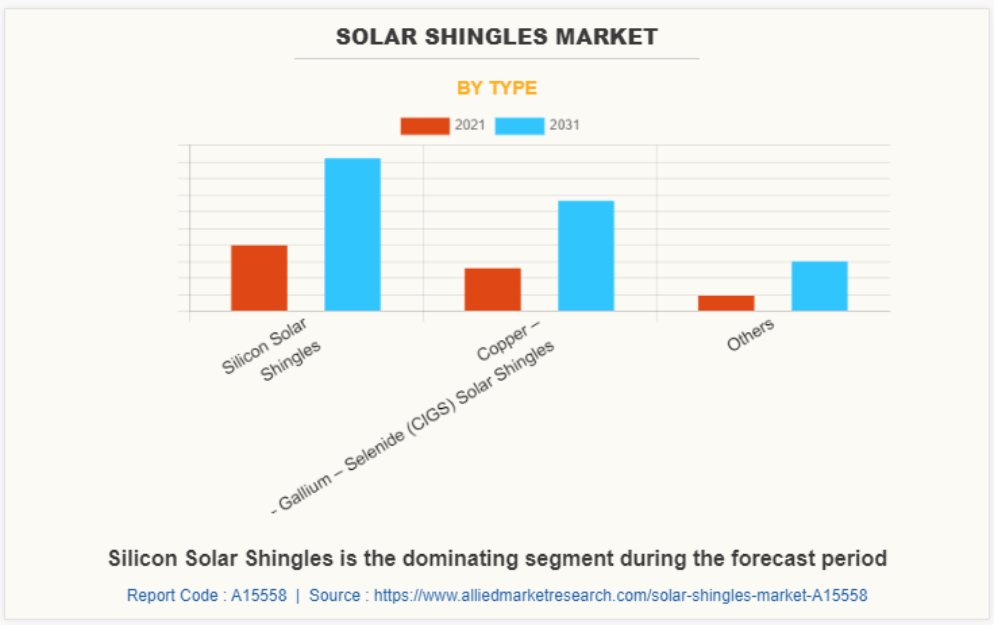 SOLAR SHINGLES MARKET

BY TYPE

2021 2031

Silicon Solar Shingles

Copper – - Gallium – Selenide (CIGS) Solar Shingles

Others

Silicon Solar Shingles is the dominating segment during the forecast period

Report Code : A15558 | Source : https://www.alliedmarketresearch.com/solar-shingles-market-A15558